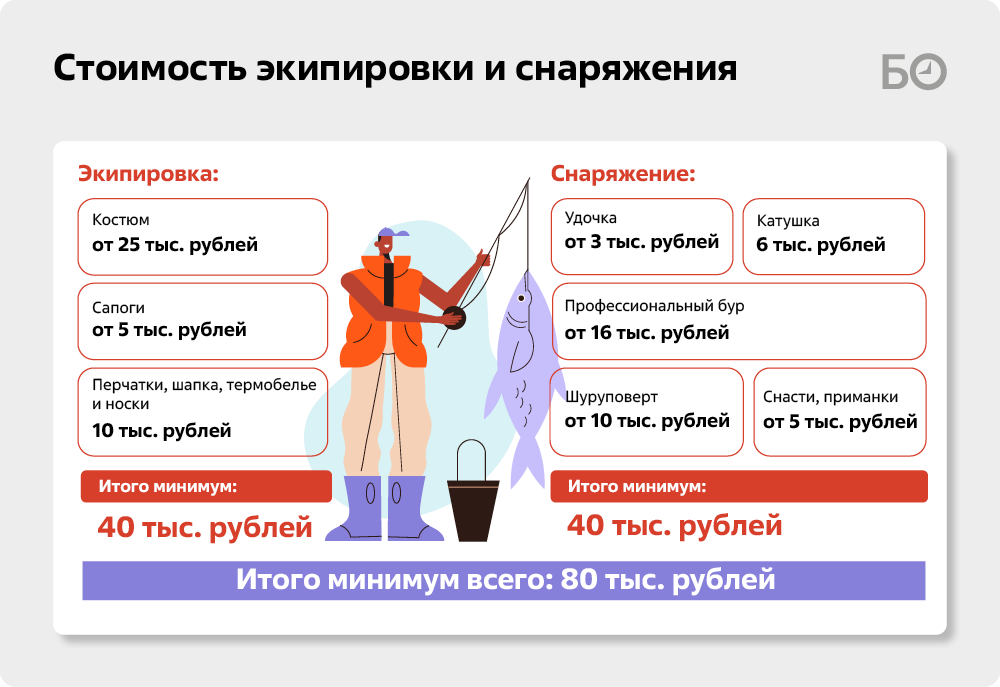 Стоимость экипировки и снаряжения

БО

Экипировка:

Костюм
от 25 тыс. рублей

Сапоги
от 5 тыс. рублей

Перчатки, шапка, термобелье и носки
10 тыс. рублей

Итого минимум:
40 тыс. рублей

Снаряжение:

Удочка
от 3 тыс. рублей

Катушка
6 тыс. рублей

Профессиональный бур
от 16 тыс. рублей

Шуруповерт
от 10 тыс. рублей

Снасти, приманки
от 5 тыс. рублей

Итого минимум:
40 тыс. рублей

Итого минимум всего: 80 тыс. рублей